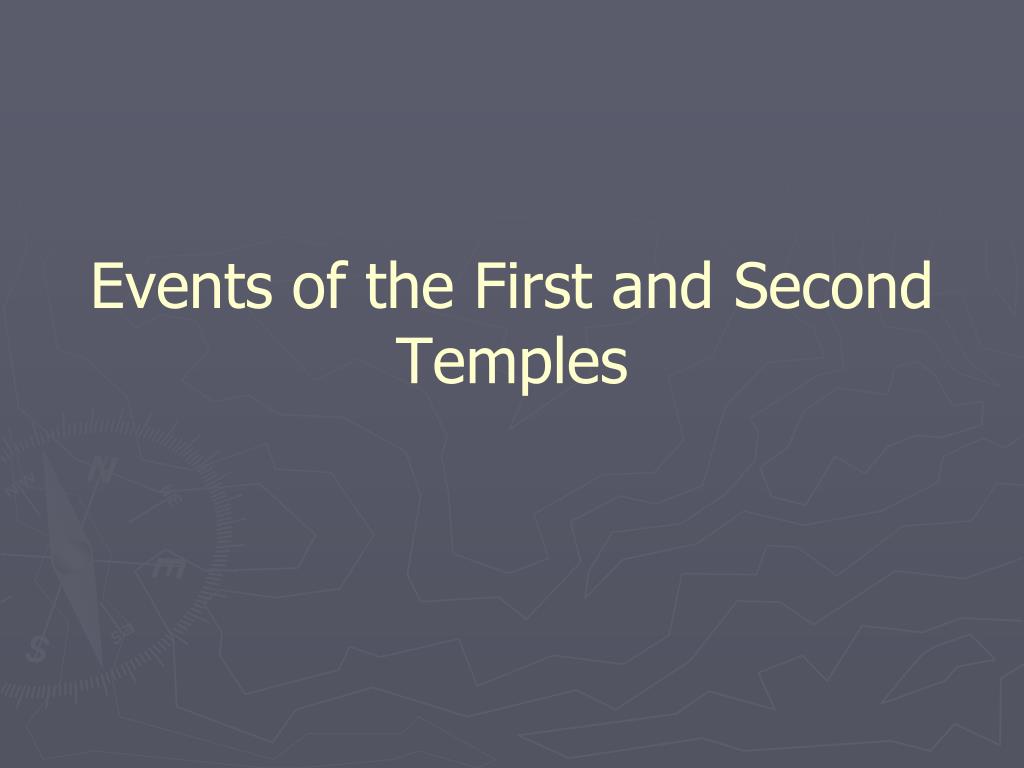 Events of the First and Second Temples